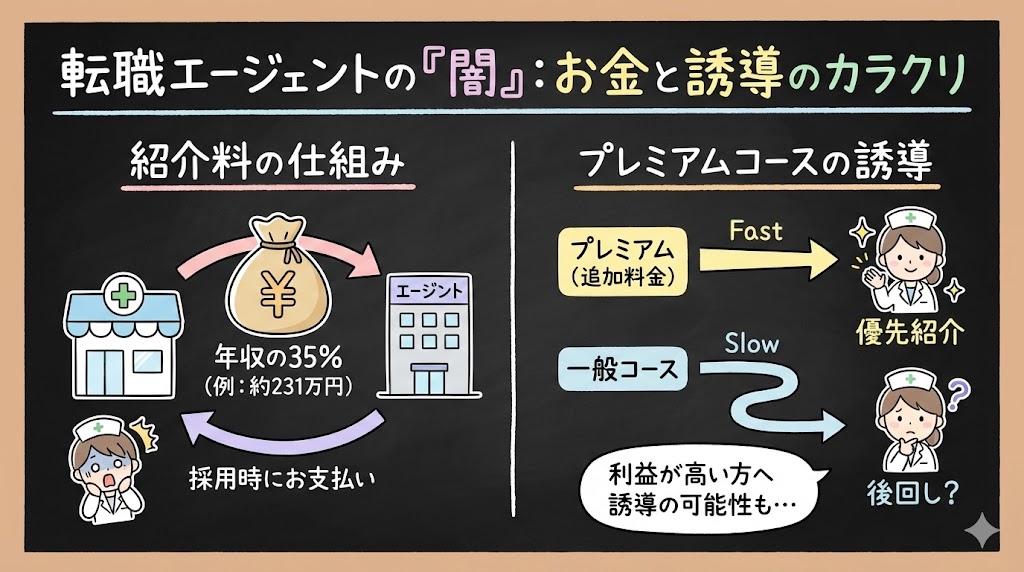 転職エージェントの『闇』：お金と誘導のカラクリ

紹介料の仕組み

¥

エージント

年収の35%
（例：約231万円）

採用時にお支払い

プレミアムコースの誘導

プレミアム
（追加料金）

Fast

優先紹介

一般コース

Slow

後回し？

利益が高い方へ
誘導の可能性も…